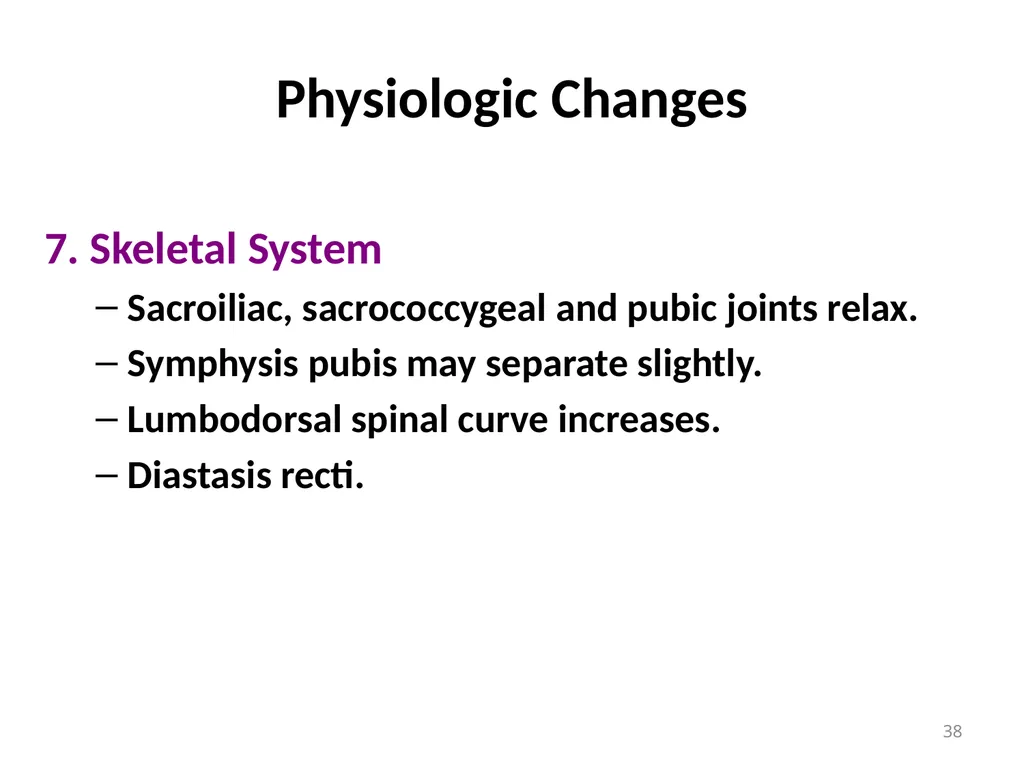 Physiologic Changes

7. Skeletal System

– Sacroiliac, sacrococcygeal and pubic joints relax.

– Symphysis pubis may separate slightly.

– Lumbodorsal spinal curve increases.

– Diastasis recti.

38